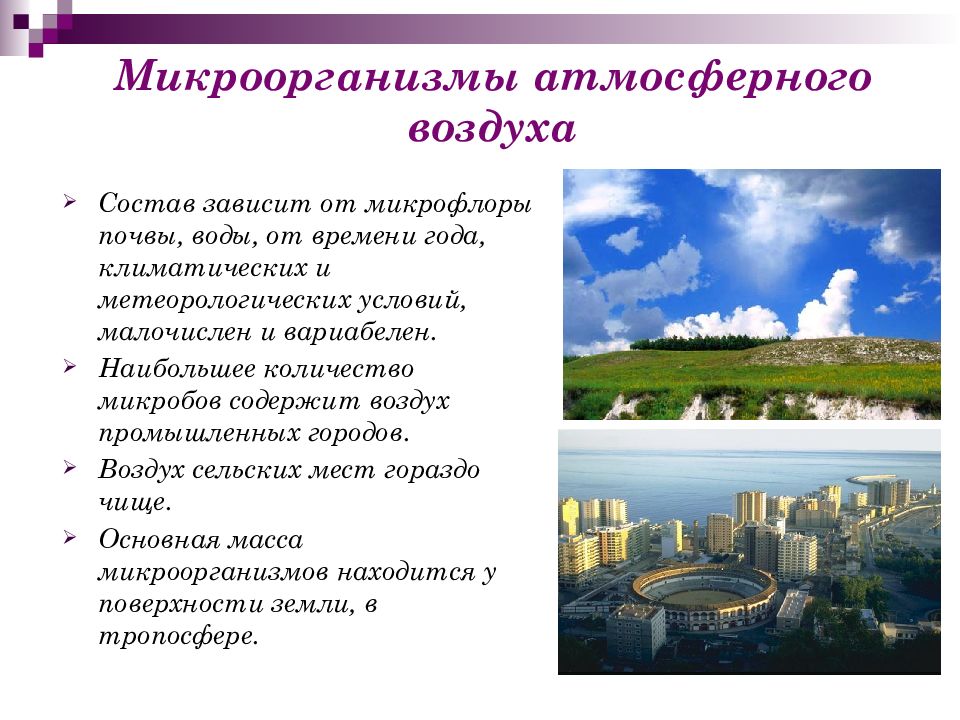 Микроорганизмы атмосферного воздуха

➢ Состав зависит от микрофлоры почвы, воды, от времени года, климатических и метеорологических условий, малочислен и вариабелен.

➢ Наибольшее количество микробов содержит воздух промышленных городов.

➢ Воздух сельских мест гораздо чище.

➢ Основная масса микроорганизмов находится у поверхности земли, в тропосфере.